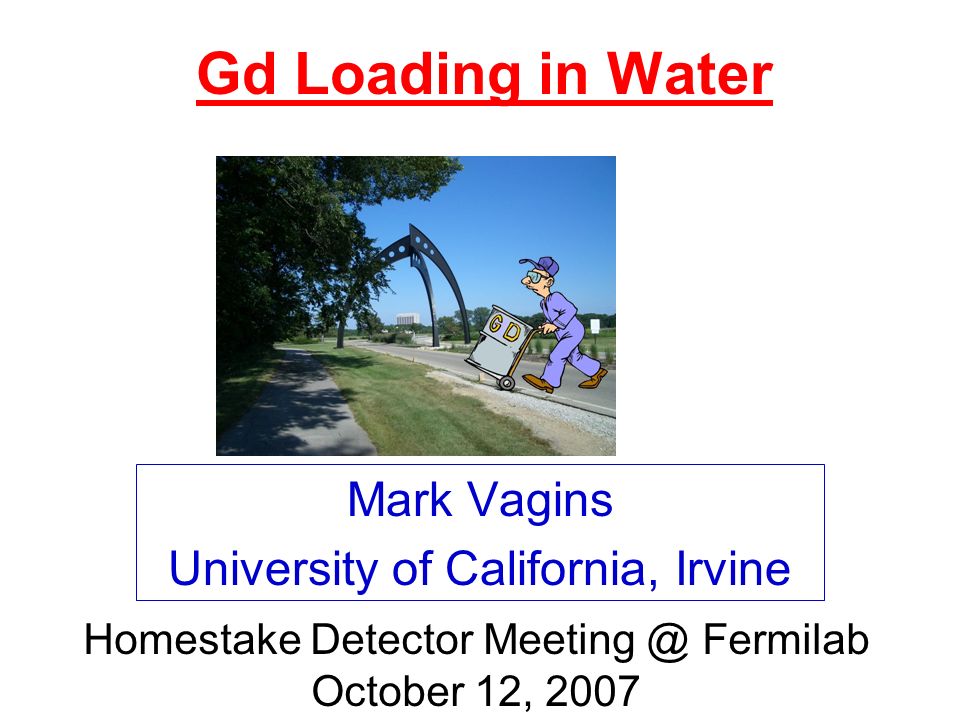 Gd Loading in Water

GD

Mark Vagins
University of California, Irvine

Homestake Detector Meeting @ Fermilab
October 12, 2007